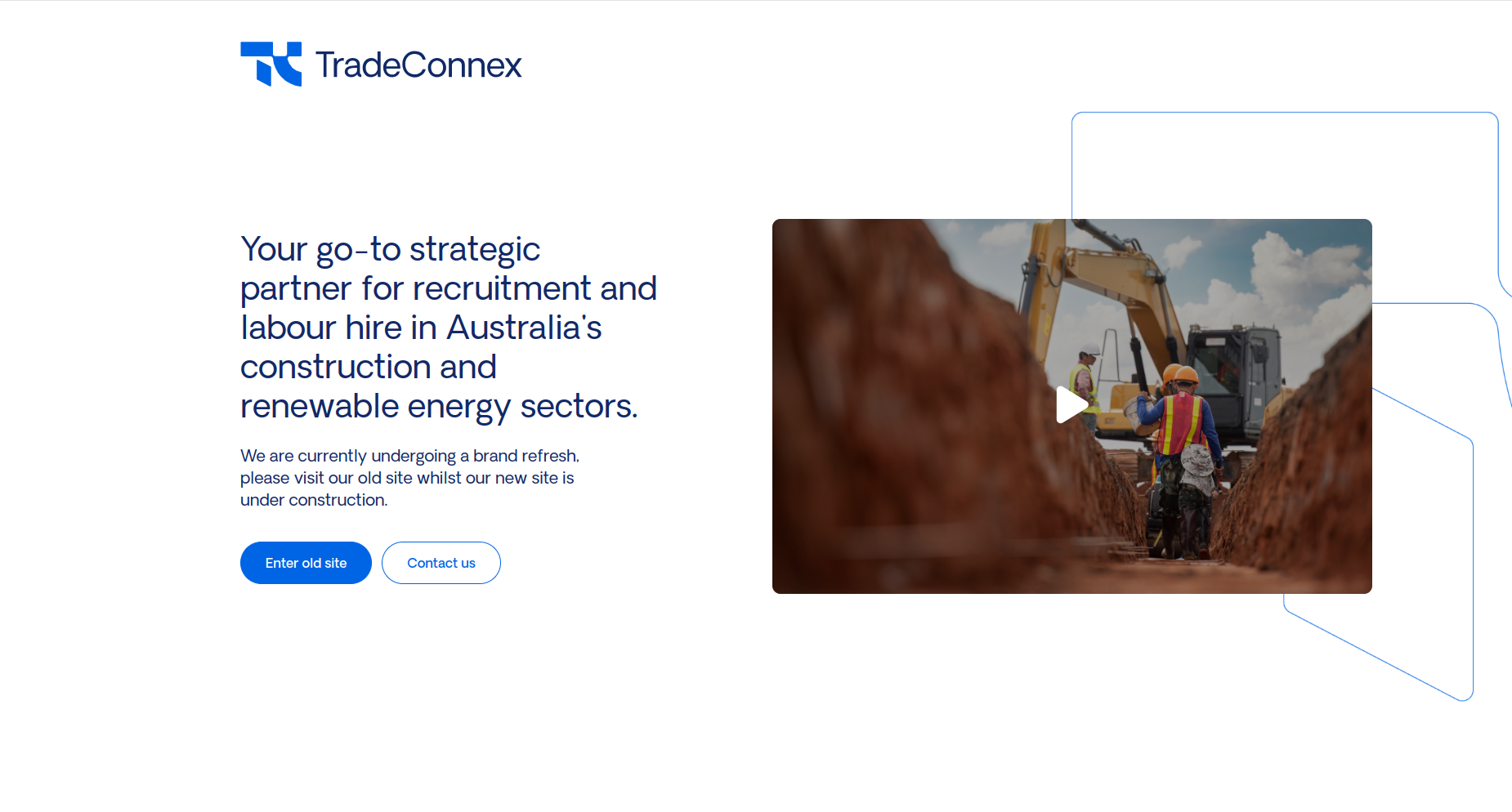 TradeConnex

Your go-to strategic partner for recruitment and labour hire in Australia's construction and renewable energy sectors.

We are currently undergoing a brand refresh, please visit our old site whilst our new site is under construction.

Enter old site

Contact us